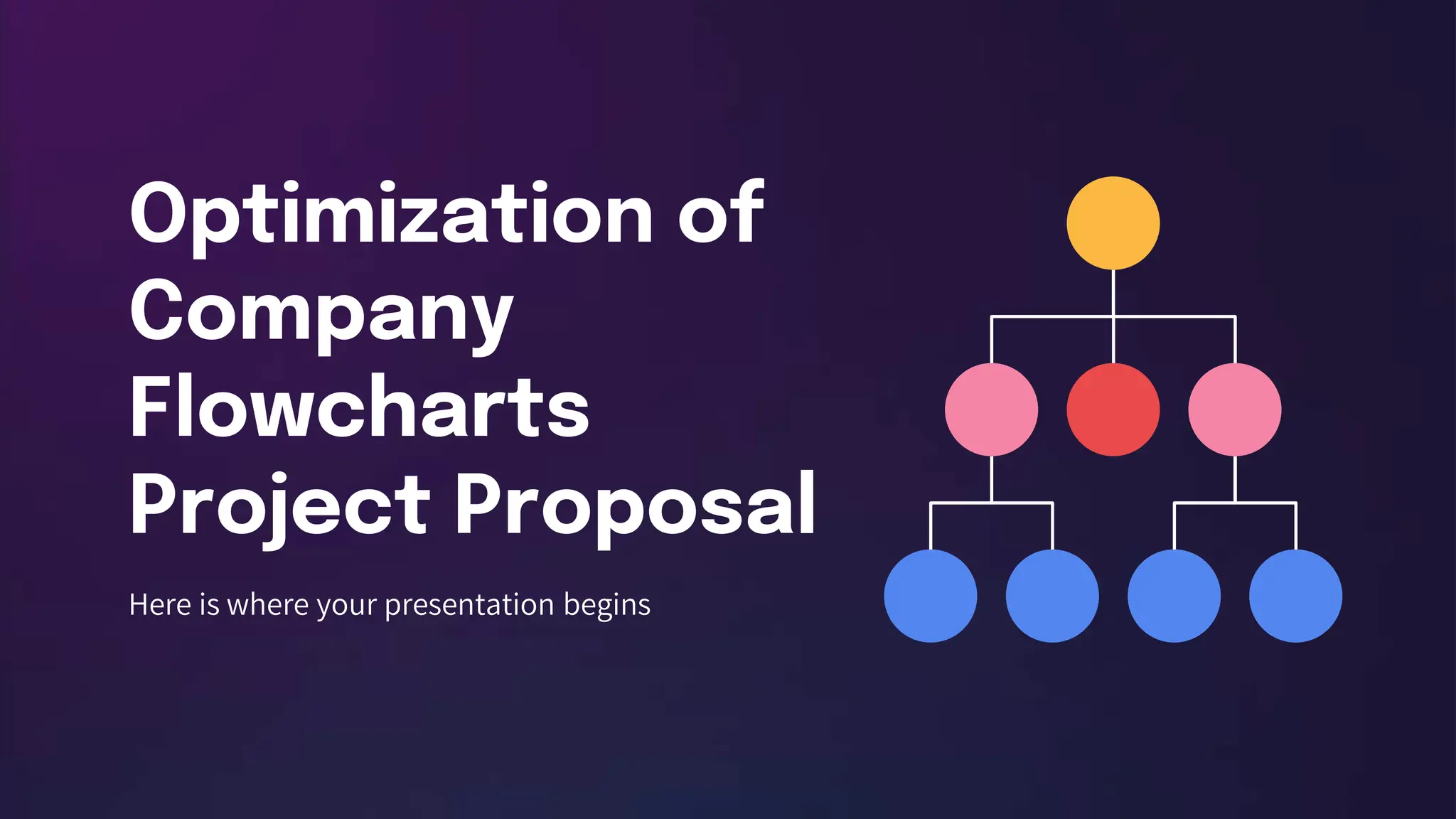 Optimization of Company Flowcharts Project Proposal

Here is where your presentation begins